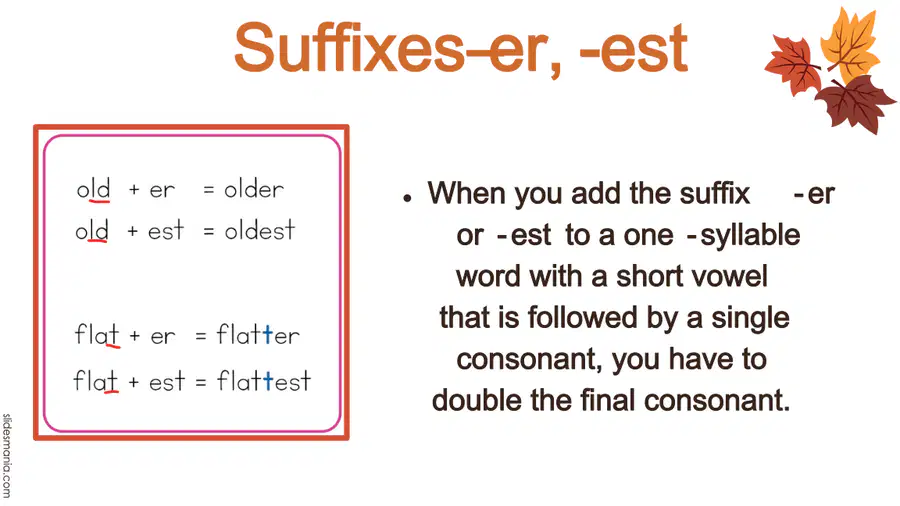 Suffixes–er, -est

old + er = older
old + est = oldest

flat + er = flatter
flat + est = flattest

• When you add the suffix -er or -est to a one -syllable word with a short vowel that is followed by a single consonant, you have to double the final consonant.

slidesmania.com